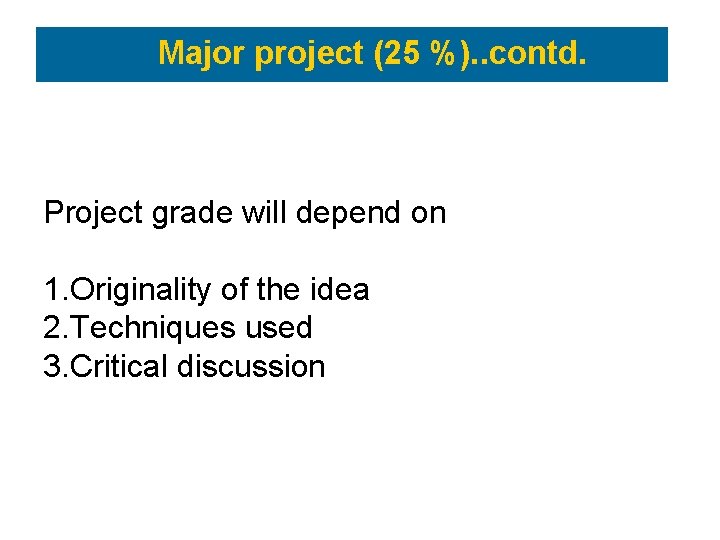 Major project (25 %)..contd.

Project grade will depend on

1.Originality of the idea
2.Techniques used
3.Critical discussion